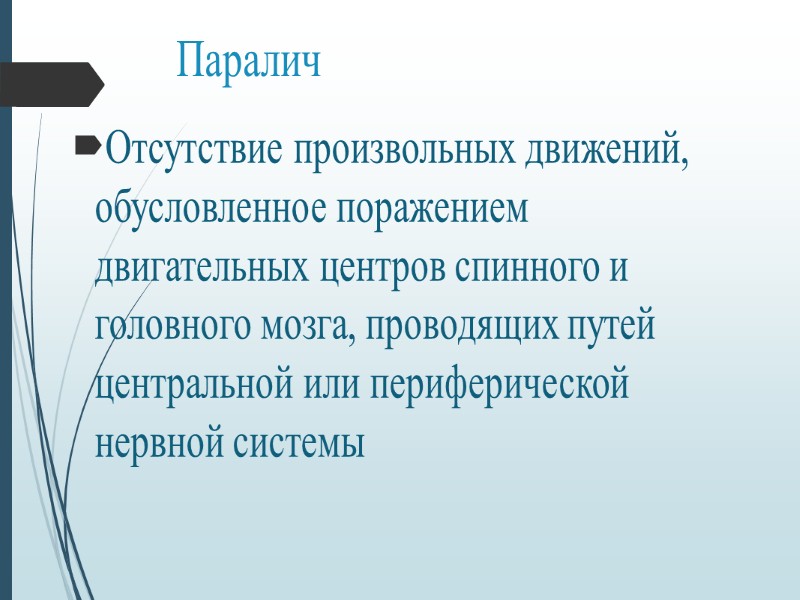 Паралич

Отсутствие произвольных движений, обусловленное поражением двигательных центров спинного и головного мозга, проводящих путей центральной или периферической нервной системы